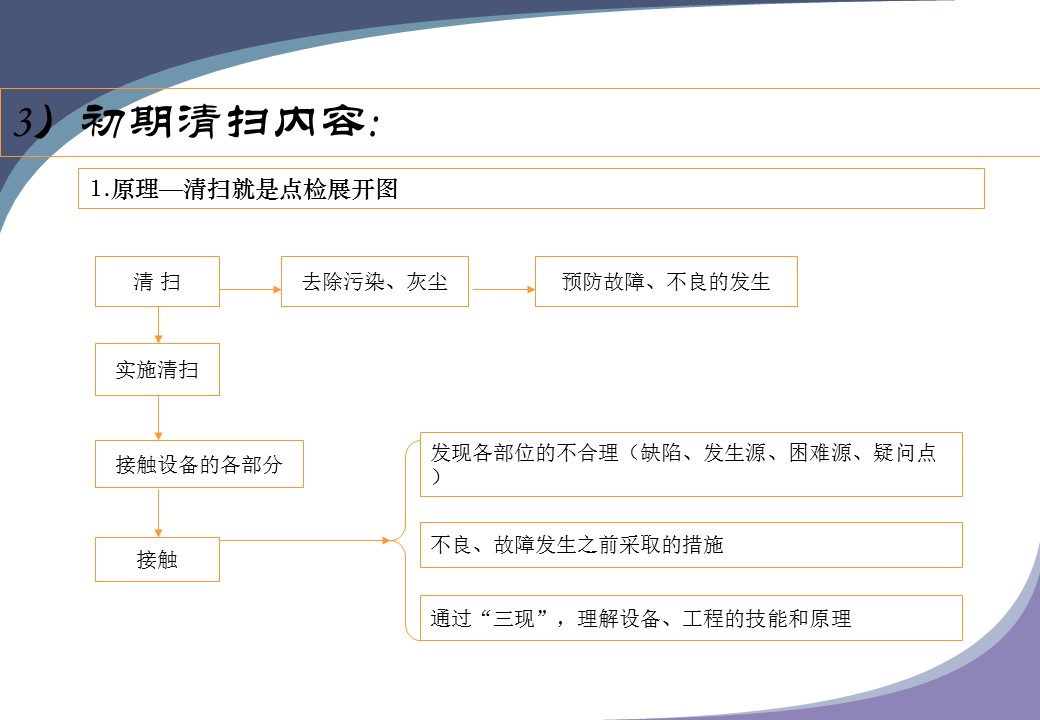 3）初期清扫内容:

1.原理—清扫就是点检展开图

清 扫

去除污染、灰尘

预防故障、不良的发生

实施清扫

接触设备的各部分

接触

发现各部位的不合理（缺陷、发生源、困难源、疑问点）

不良、故障发生之前采取的措施

通过“三现”，理解设备、工程的技能和原理